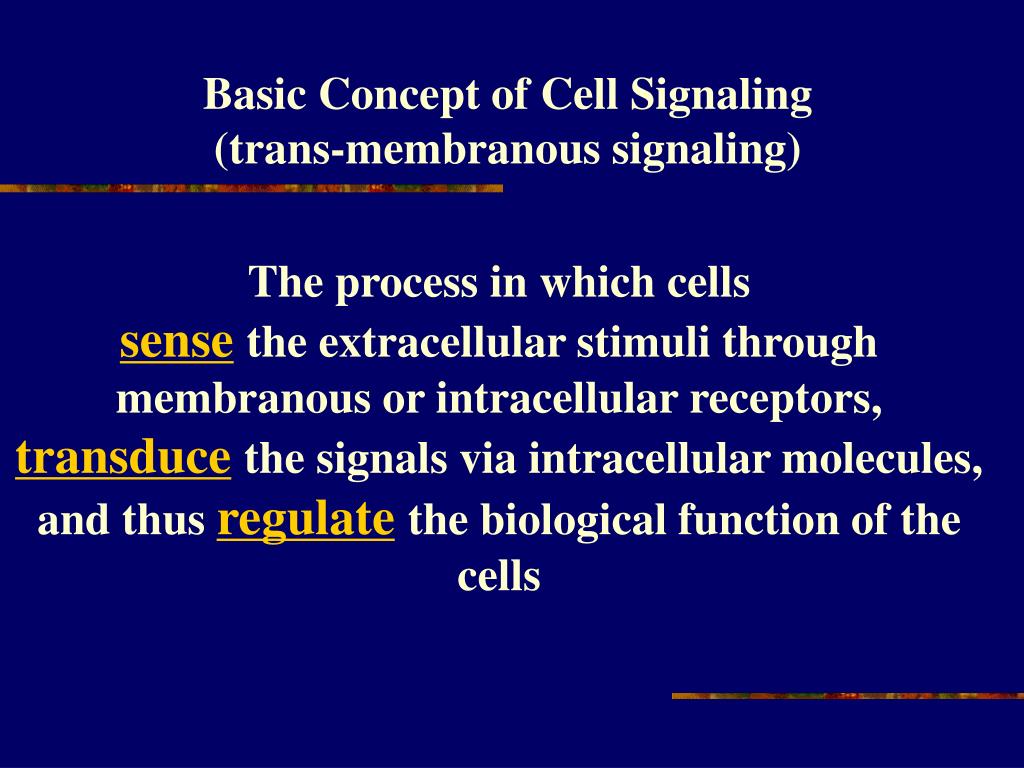 Basic Concept of Cell Signaling
(trans-membranous signaling)

The process in which cells sense the extracellular stimuli through membranous or intracellular receptors, transduce the signals via intracellular molecules, and thus regulate the biological function of the cells